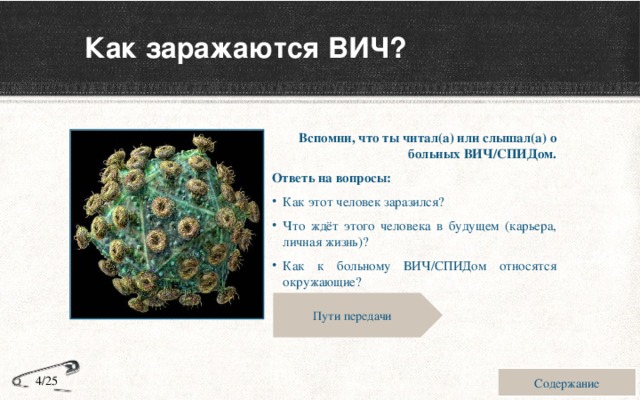 Как заражаются ВИЧ?

Вспомни, что ты читал(а) или слышал(а) о больных ВИЧ/СПИДом.

Ответь на вопросы:

• Как этот человек заразился?

• Что ждёт этого человека в будущем (карьера, личная жизнь)?

• Как к больному ВИЧ/СПИДом относятся окружающие?

Пути передачи

4/25

Содержание